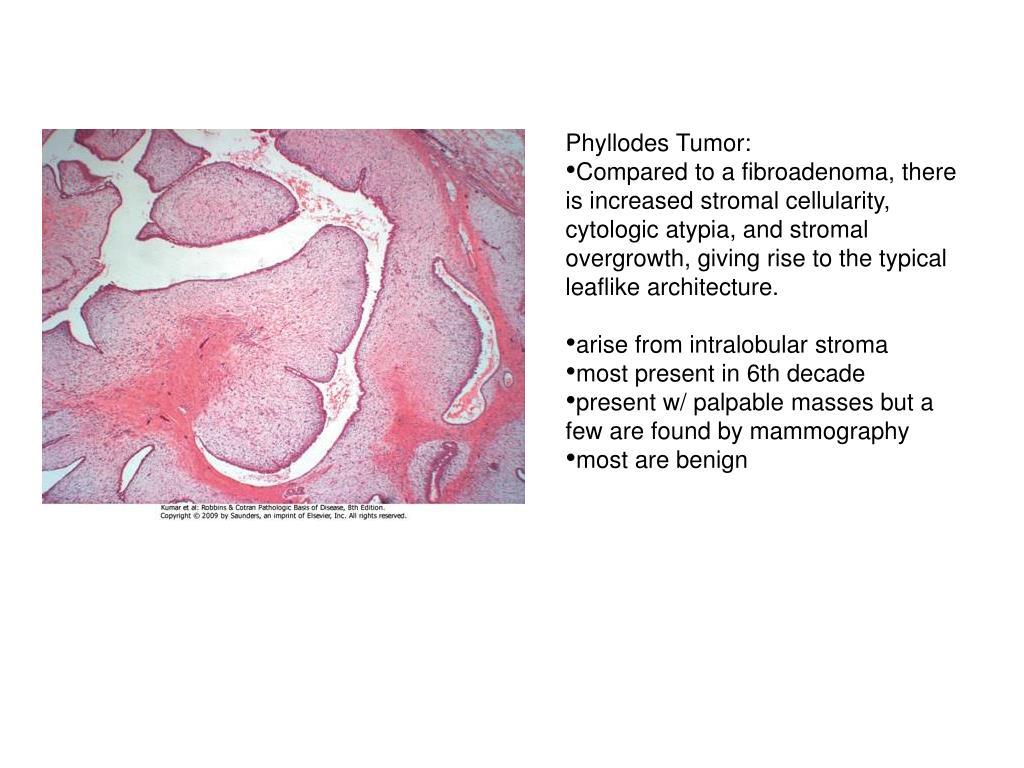 Kumar et al: Robbins & Cotran Pathologic Basis of Disease, 8th Edition.
Copyright © 2009 by Saunders, an imprint of Elsevier, Inc. All rights reserved.

Phyllodes Tumor:
•Compared to a fibroadenoma, there is increased stromal cellularity, cytologic atypia, and stromal overgrowth, giving rise to the typical leaflike architecture.

•arise from intralobular stroma
•most present in 6th decade
•present w/ palpable masses but a few are found by mammography
•most are benign